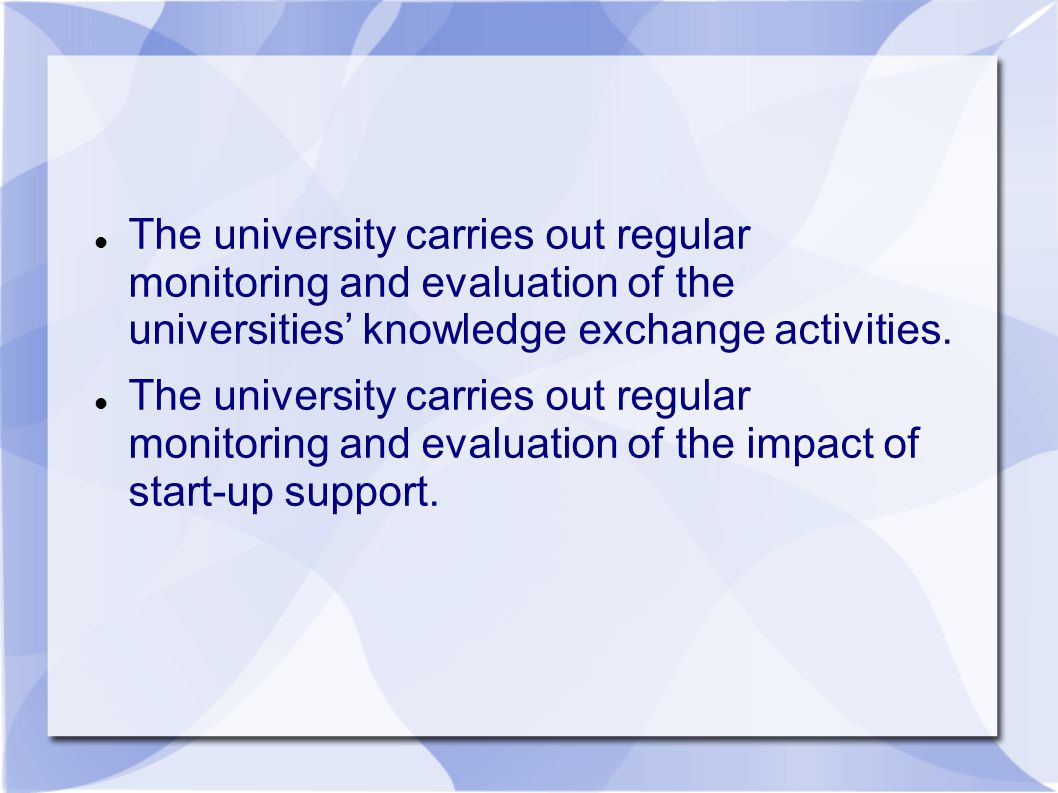 - The university carries out regular monitoring and evaluation of the universities’ knowledge exchange activities.
- The university carries out regular monitoring and evaluation of the impact of start-up support.